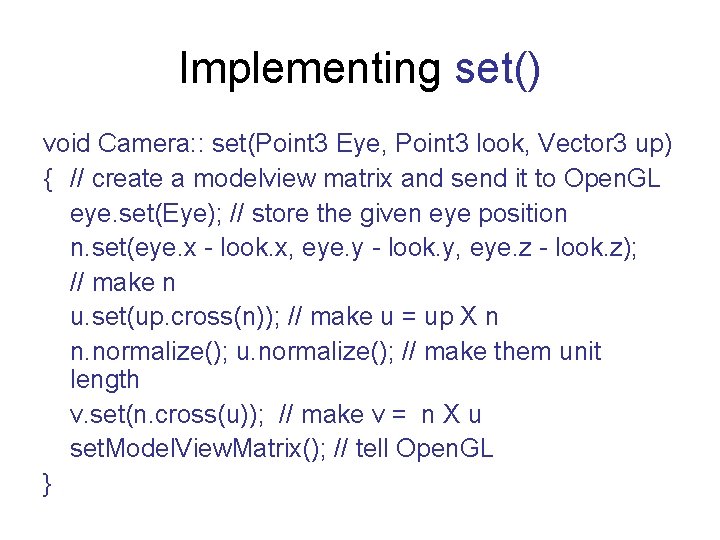 Implementing set()

void Camera:: set(Point3 Eye, Point3 look, Vector3 up)
{ // create a modelview matrix and send it to OpenGL
eye.set(Eye); // store the given eye position
n.set(eye.x - look.x, eye.y - look.y, eye.z - look.z);
// make n
u.set(up.cross(n)); // make u = up X n
n.normalize(); u.normalize(); // make them unit length
v.set(n.cross(u)); // make v = n X u
setModelViewMatrix(); // tell OpenGL
}